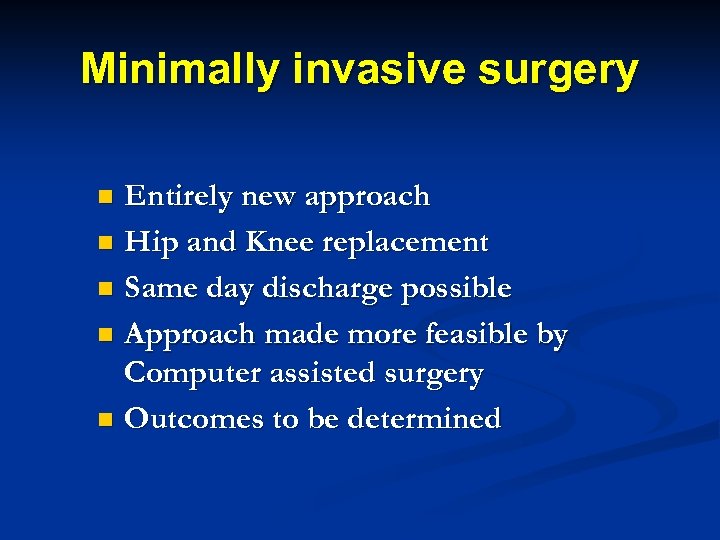 Minimally invasive surgery

- Entirely new approach
- Hip and Knee replacement
- Same day discharge possible
- Approach made more feasible by Computer assisted surgery
- Outcomes to be determined